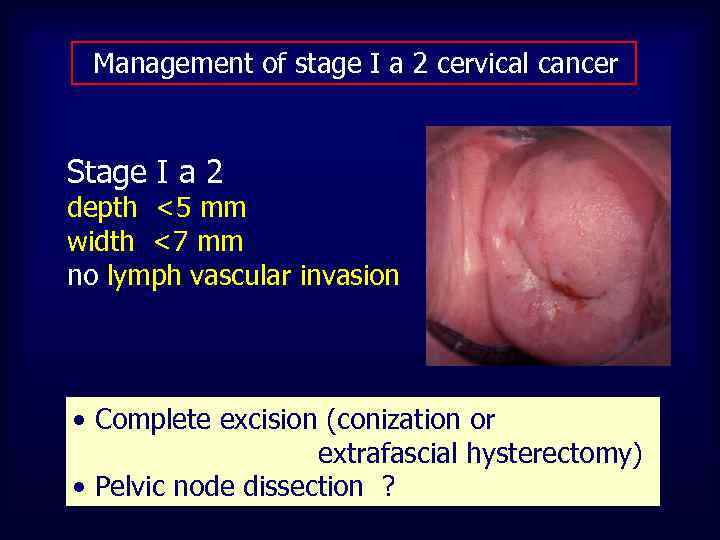 Management of stage I a 2 cervical cancer

Stage I a 2
depth <5 mm
width <7 mm
no lymph vascular invasion

• Complete excision (conization or extrafascial hysterectomy)
• Pelvic node dissection ?